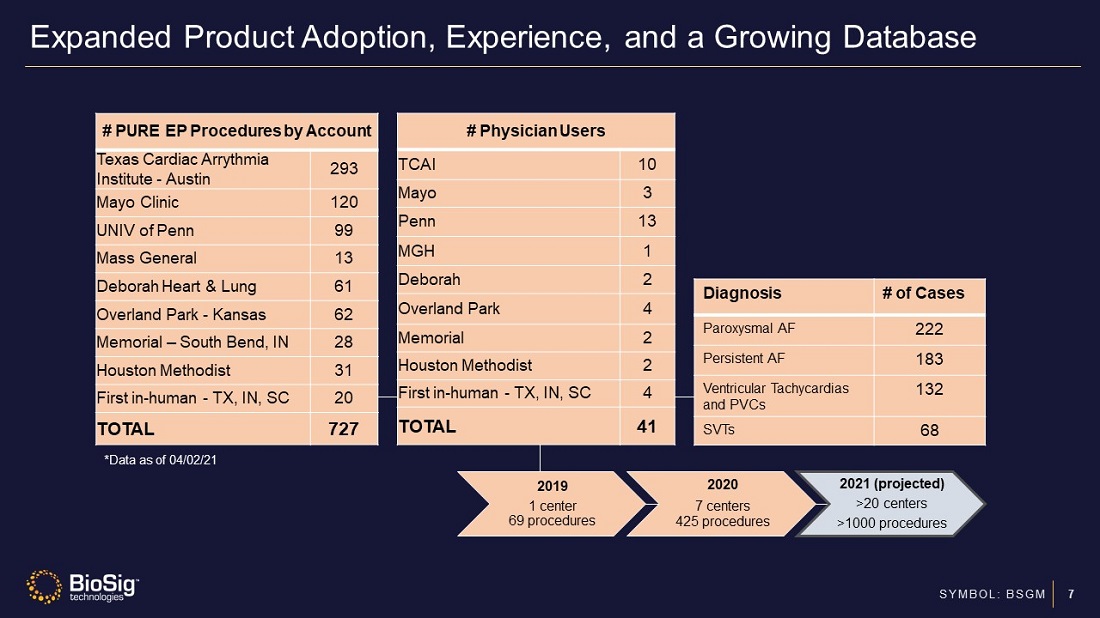 Expanded Product Adoption, Experience, and a Growing Database

| # PURE EP Procedures by Account | |
|---|---|
| Texas Cardiac Arrythmia Institute - Austin | 293 |
| Mayo Clinic | 120 |
| UNIV of Penn | 99 |
| Mass General | 13 |
| Deborah Heart & Lung | 61 |
| Overland Park - Kansas | 62 |
| Memorial – South Bend, IN | 28 |
| Houston Methodist | 31 |
| First in-human - TX, IN, SC | 20 |
| TOTAL | 727 |

*Data as of 04/02/21

| # Physician Users | |
|---|---|
| TCAI | 10 |
| Mayo | 3 |
| Penn | 13 |
| MGH | 1 |
| Deborah | 2 |
| Overland Park | 4 |
| Memorial | 2 |
| Houston Methodist | 2 |
| First in-human - TX, IN, SC | 4 |
| TOTAL | 41 |

| Diagnosis | # of Cases |
|---|---|
| Paroxysmal AF | 222 |
| Persistent AF | 183 |
| Ventricular Tachycardias and PVCs | 132 |
| SVTs | 68 |

2019
1 center
69 procedures

2020
7 centers
425 procedures

2021 (projected)
>20 centers
>1000 procedures

BioSig technologies

SYMBOL: BSGM 7